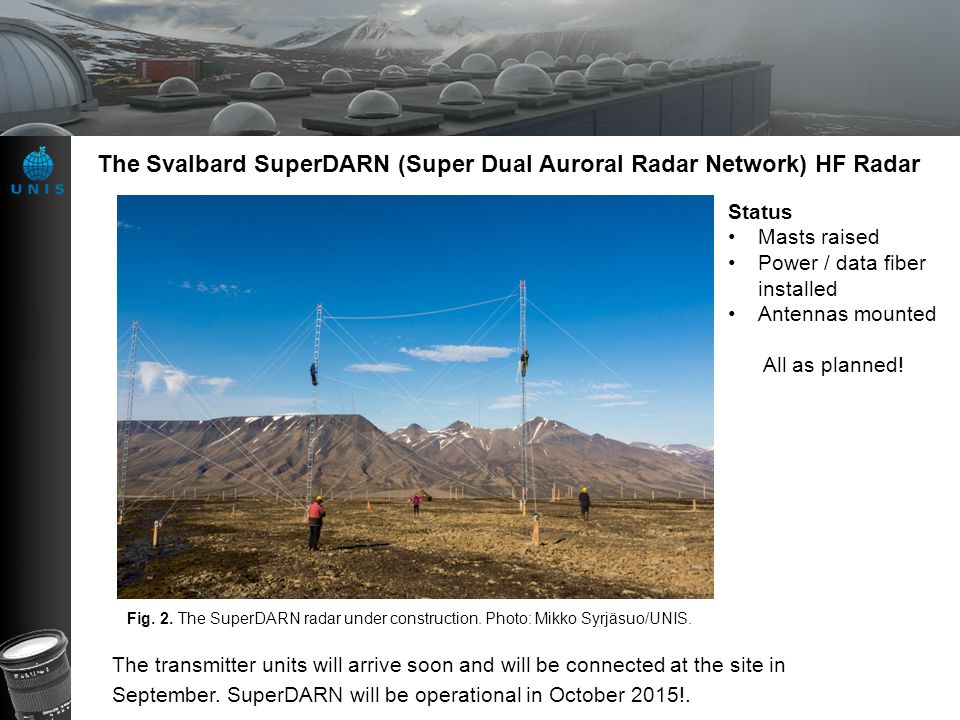 UNIS

The Svalbard SuperDARN (Super Dual Auroral Radar Network) HF Radar

Status
• Masts raised
• Power / data fiber installed
• Antennas mounted

All as planned!

Fig. 2. The SuperDARN radar under construction. Photo: Mikko Syrjäsuo/UNIS.

The transmitter units will arrive soon and will be connected at the site in September. SuperDARN will be operational in October 2015!.